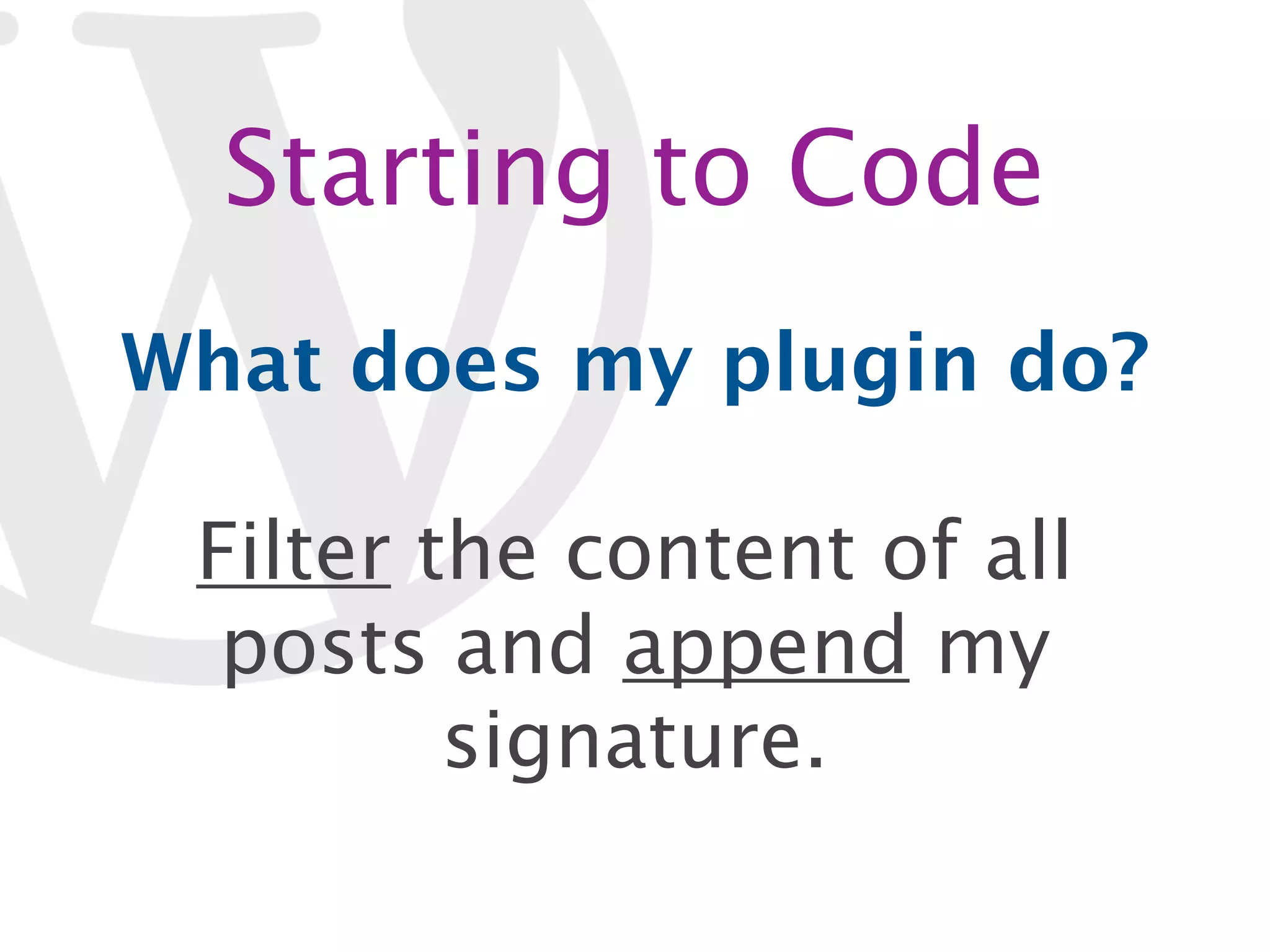 Starting to Code

What does my plugin do?

Filter the content of all posts and append my signature.